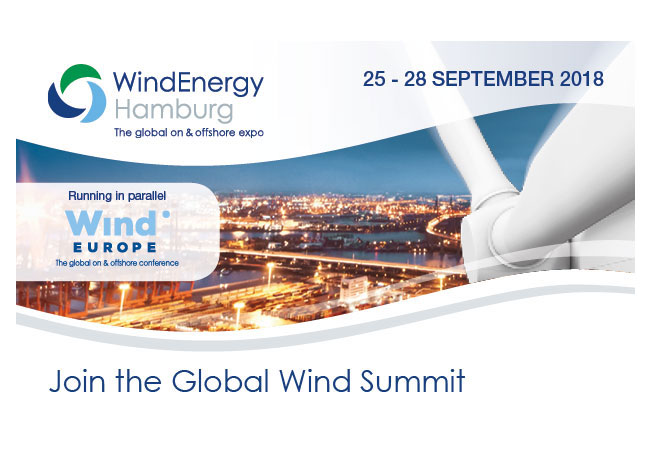 WindEnergy Hamburg
The global on & offshore expo

25 - 28 SEPTEMBER 2018

Running in parallel
Wind
EUROPE
The global on & offshore conference

Join the Global Wind Summit